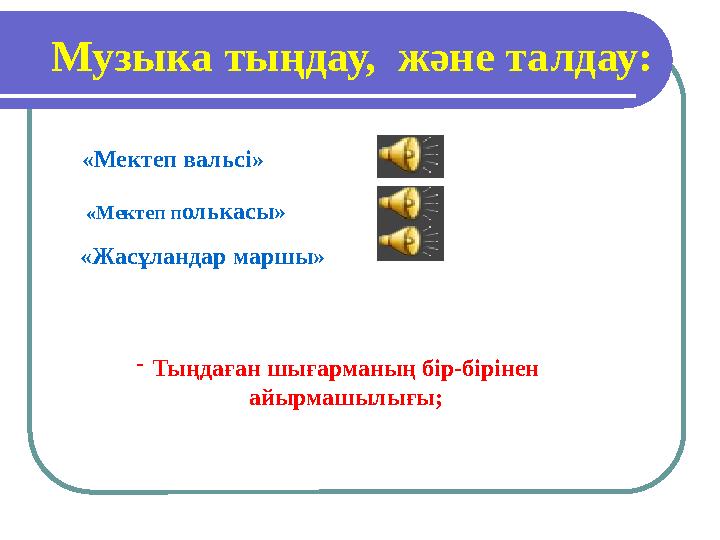 Музыка тыңдау, және талдау:

«Мектеп вальсі»

«Мектеп полькасы»

«Жасұландар маршы»

- Тыңдаған шығарманың бір-бірінен айырмашылығы;